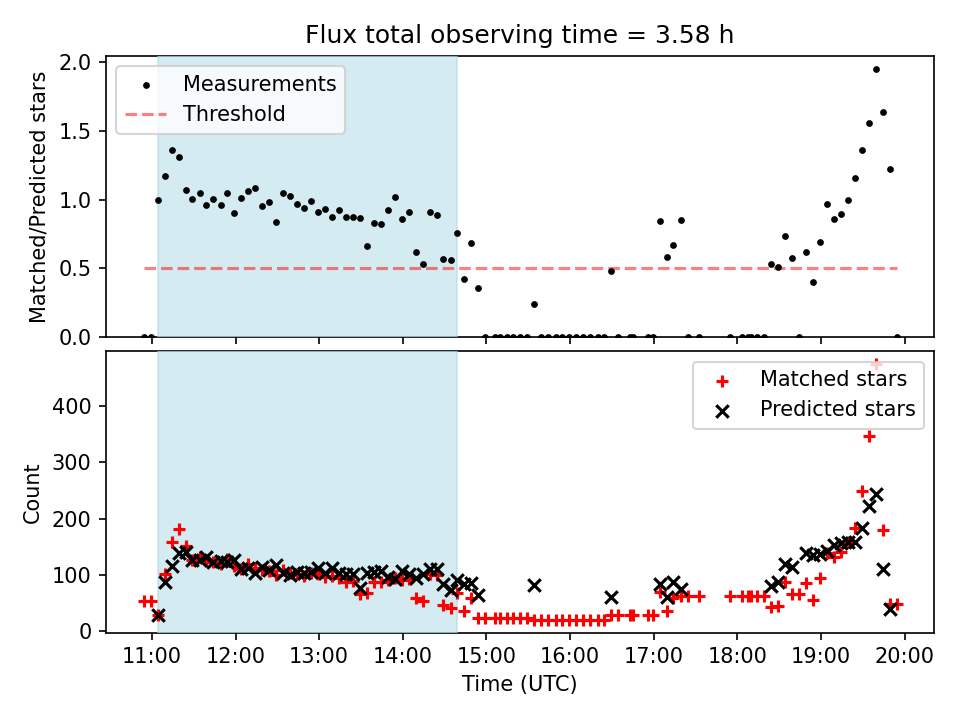 Flux total observing time = 3.58 h

Measurements
Threshold

Matched/Predicted stars

2.0
1.5
1.0
0.5
0.0

Matched stars
Predicted stars

Count

400
300
200
100
0

11:00 12:00 13:00 14:00 15:00 16:00 17:00 18:00 19:00 20:00

Time (UTC)